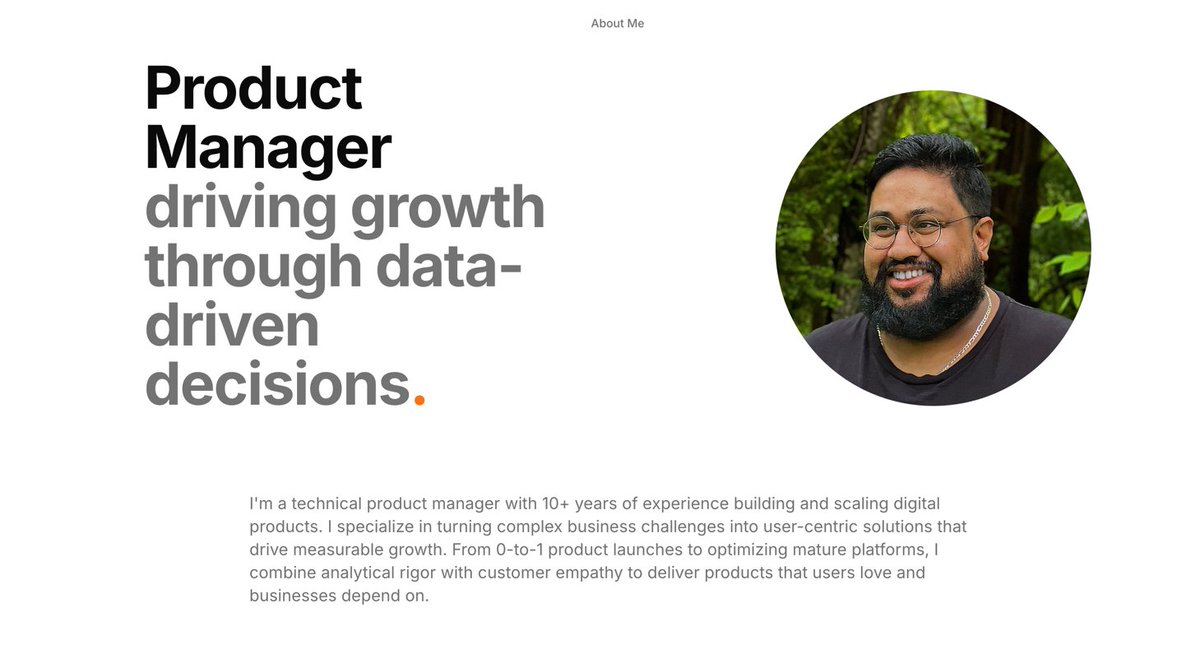 About Me

Product Manager driving growth through data-driven decisions.

I'm a technical product manager with 10+ years of experience building and scaling digital products. I specialize in turning complex business challenges into user-centric solutions that drive measurable growth. From 0-to-1 product launches to optimizing mature platforms, I combine analytical rigor with customer empathy to deliver products that users love and businesses depend on.